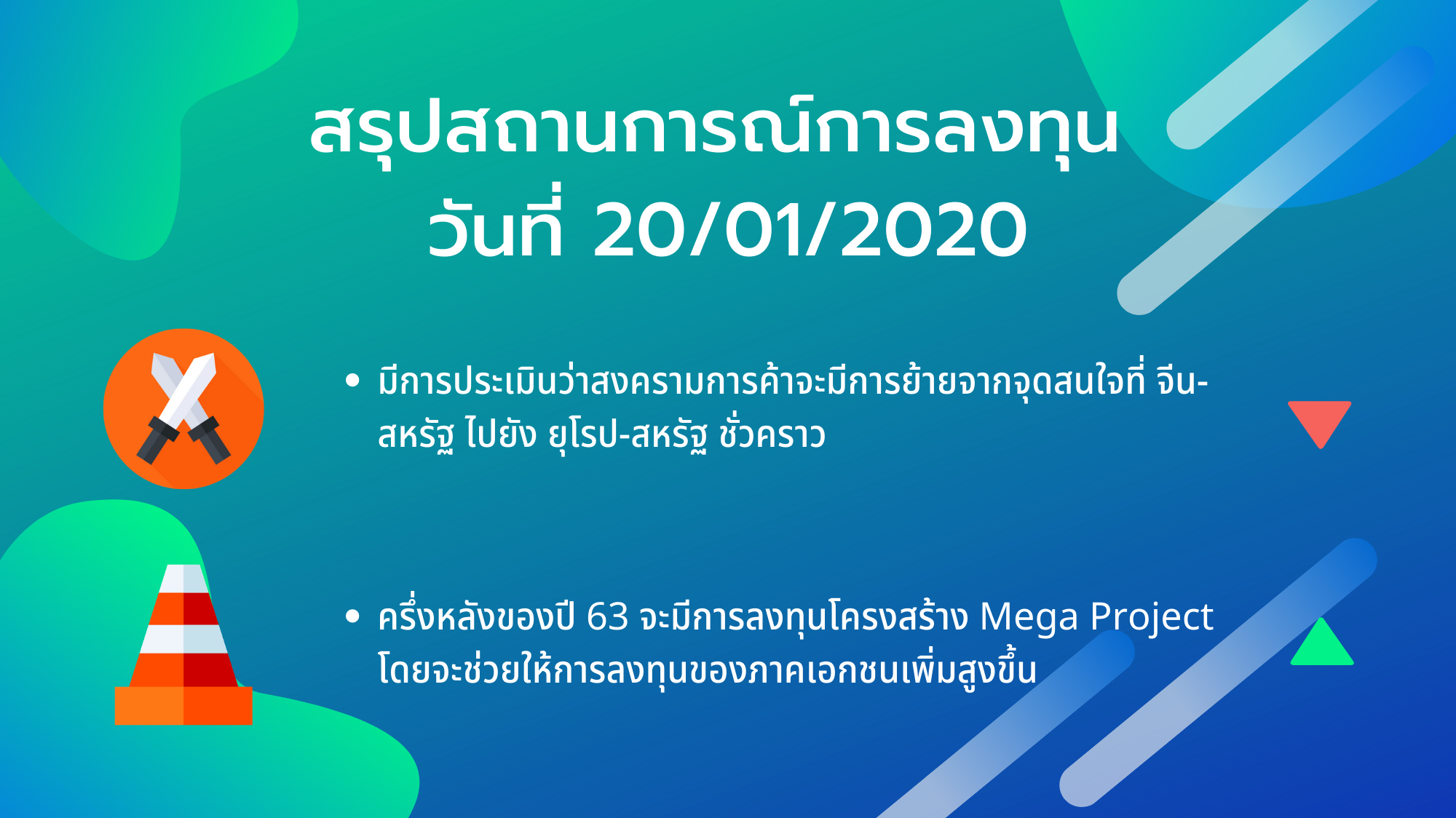 สรุปสถานการณ์การลงทุน
วันที่ 20/01/2020

• มีการประเมินว่าสงครามการค้าจะมีการย้ายจากจุดสนใจที่ จีน-สหรัฐ ไปยัง ยุโรป-สหรัฐ ชั่วคราว

• ครึ่งหลังของปี 63 จะมีการลงทุนโครงสร้าง Mega Project โดยจะช่วยให้การลงทุนของภาคเอกชนเพิ่มสูงขึ้น